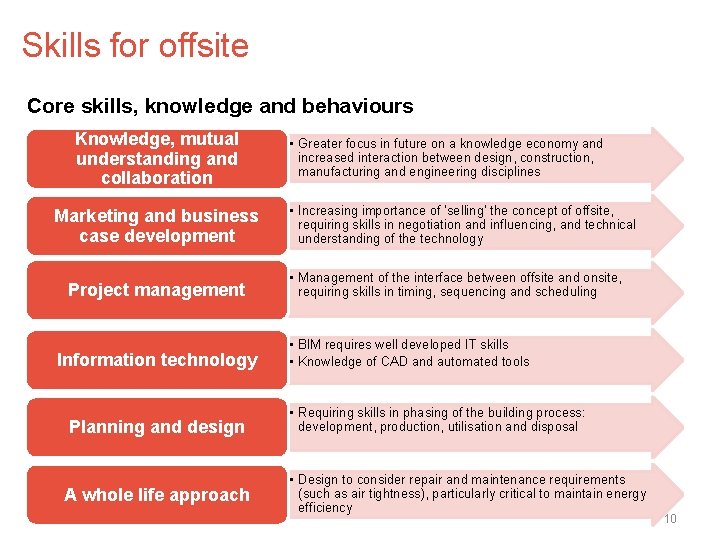 Skills for offsite

Core skills, knowledge and behaviours

Knowledge, mutual understanding and collaboration

• Greater focus in future on a knowledge economy and increased interaction between design, construction, manufacturing and engineering disciplines

Marketing and business case development

• Increasing importance of 'selling' the concept of offsite, requiring skills in negotiation and influencing, and technical understanding of the technology

Project management

• Management of the interface between offsite and onsite, requiring skills in timing, sequencing and scheduling

Information technology

• BIM requires well developed IT skills
• Knowledge of CAD and automated tools

Planning and design

• Requiring skills in phasing of the building process: development, production, utilisation and disposal

A whole life approach

• Design to consider repair and maintenance requirements (such as air tightness), particularly critical to maintain energy efficiency

10